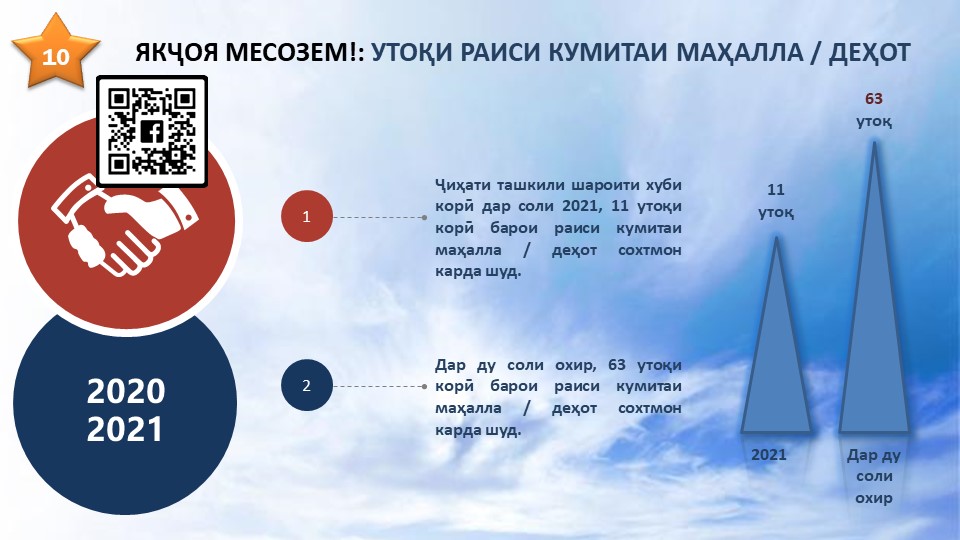 10

ЯКҶОЯ МЕСОЗЕМ!: УТОҚИ РАИСИ КУМИТАИ МАҲАЛЛА / ДЕҲОТ

2020
2021

1

Ҷиҳати ташкили шароити хуби корӣ дар соли 2021, 11 утоқи корӣ барои раиси кумитаи маҳалла / деҳот сохтмон карда шуд.

2

Дар ду соли охир, 63 утоқи корӣ барои раиси кумитаи маҳалла / деҳот сохтмон карда шуд.

11
утоқ

63
утоқ

2021

Дар ду соли охир